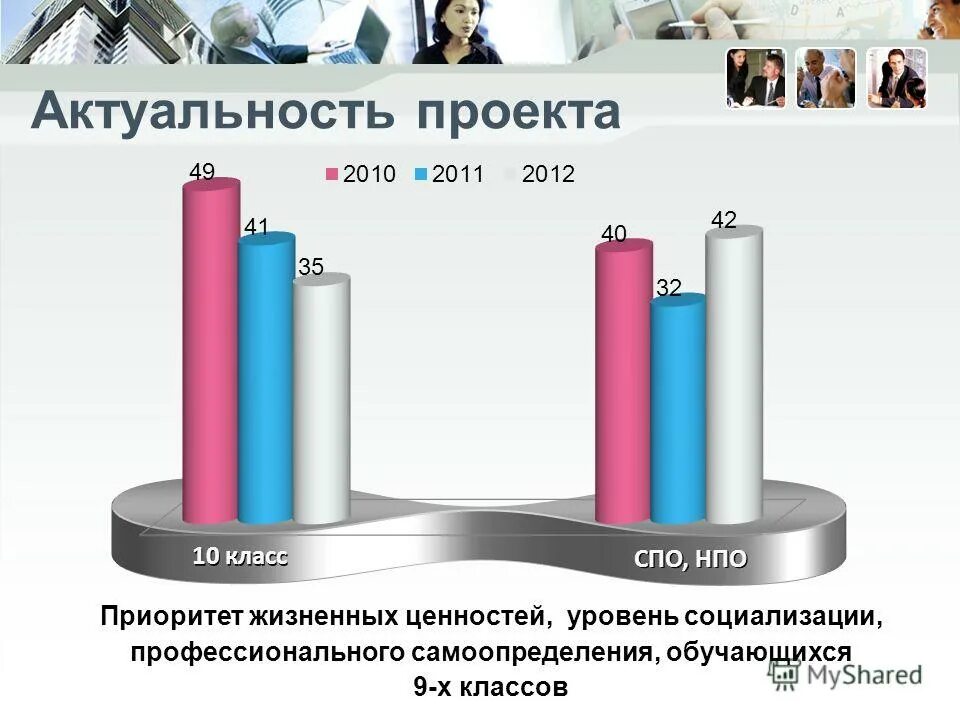 Актуальность проекта

2010 2011 2012

49
41
35
40
32
42

10 класс
СПО, НПО

Приоритет жизненных ценностей, уровень социализации, профессионального самоопределения, обучающихся 9-х классов

MyShared